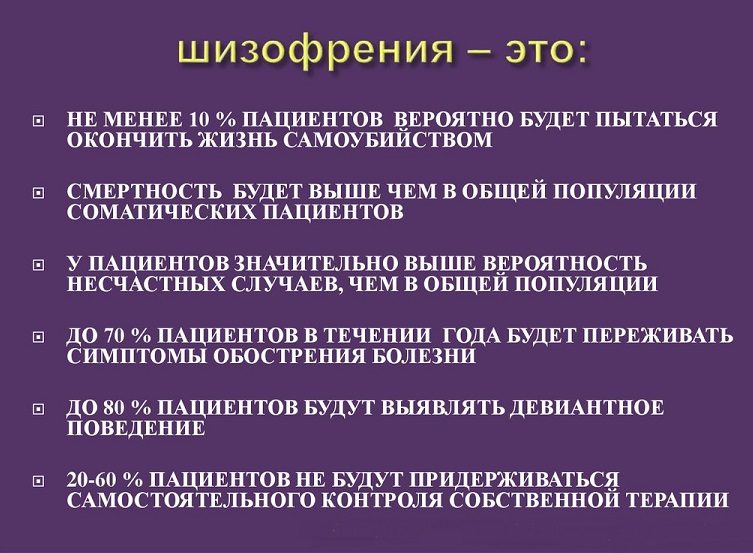 шизофрения – это:

НЕ МЕНЕЕ 10 % ПАЦИЕНТОВ ВЕРОЯТНО БУДЕТ ПЫТАТЬСЯ ОКОНЧИТЬ ЖИЗНЬ САМОУБИЙСТВОМ

СМЕРТНОСТЬ БУДЕТ ВЫШЕ ЧЕМ В ОБЩЕЙ ПОПУЛЯЦИИ СОМАТИЧЕСКИХ ПАЦИЕНТОВ

У ПАЦИЕНТОВ ЗНАЧИТЕЛЬНО ВЫШЕ ВЕРОЯТНОСТЬ НЕСЧАСТНЫХ СЛУЧАЕВ, ЧЕМ В ОБЩЕЙ ПОПУЛЯЦИИ

ДО 70 % ПАЦИЕНТОВ В ТЕЧЕНИИ ГОДА БУДЕТ ПЕРЕЖИВАТЬ СИМПТОМЫ ОБОСТРЕНИЯ БОЛЕЗНИ

ДО 80 % ПАЦИЕНТОВ БУДУТ ВЫЯВЛЯТЬ ДЕВИАНТНОЕ ПОВЕДЕНИЕ

20-60 % ПАЦИЕНТОВ НЕ БУДУТ ПРИДЕРЖИВАТЬСЯ САМОСТОЯТЕЛЬНОГО КОНТРОЛЯ СОБСТВЕННОЙ ТЕРАПИИ